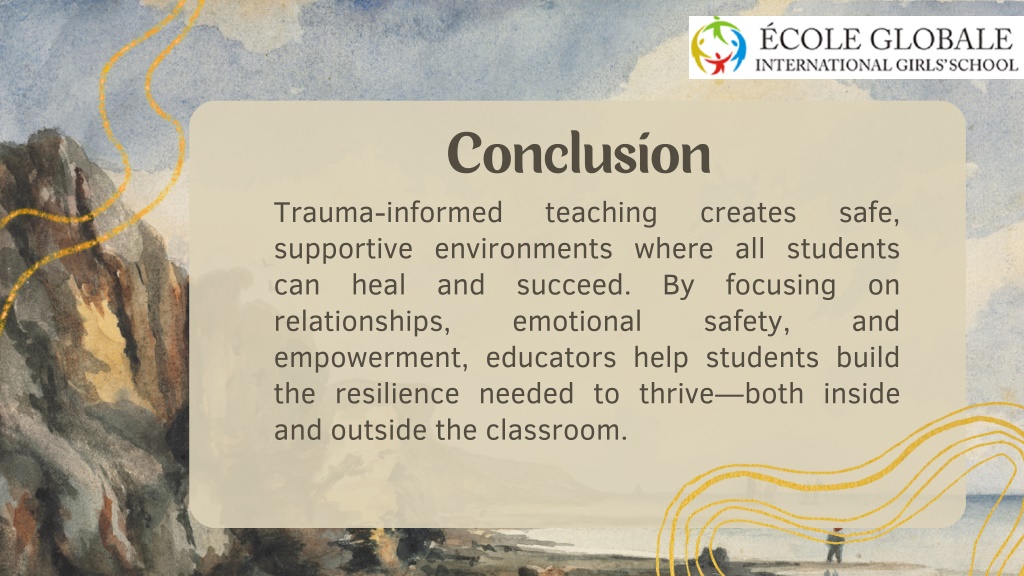 ÉCOLE GLOBALE
INTERNATIONAL GIRLS' SCHOOL

Conclusion

Trauma-informed teaching creates safe, supportive environments where all students can heal and succeed. By focusing on relationships, emotional safety, and empowerment, educators help students build the resilience needed to thrive—both inside and outside the classroom.